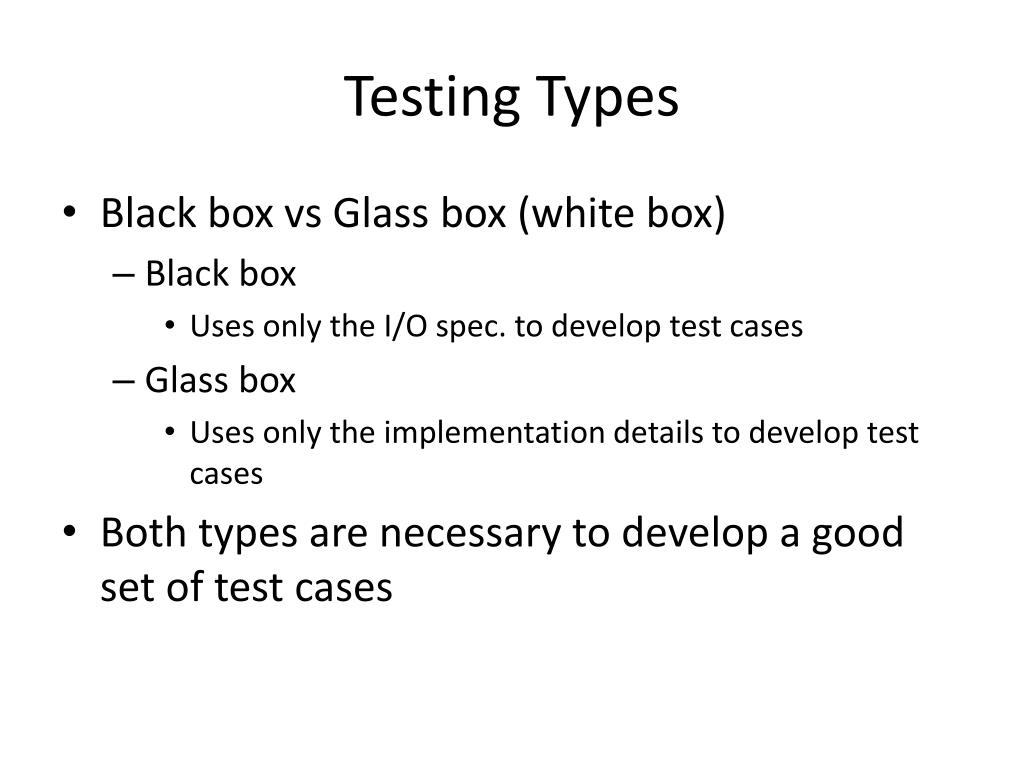 Testing Types

• Black box vs Glass box (white box)
  – Black box
    • Uses only the I/O spec. to develop test cases
  – Glass box
    • Uses only the implementation details to develop test cases
• Both types are necessary to develop a good set of test cases